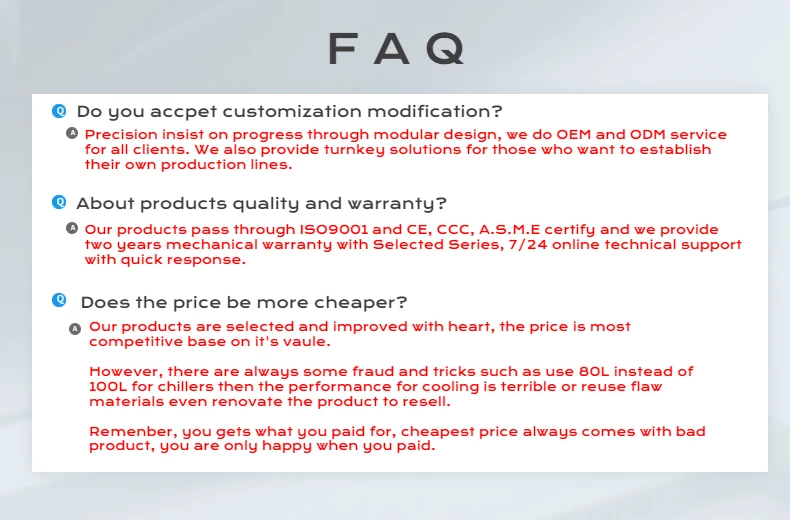 FAQ

Q Do you accpet customization modification?

A Precision insist on progress through modular design, we do OEM and ODM service for all clients. We also provide turnkey solutions for those who want to establish their own production lines.

Q About products quality and warranty?

A Our products pass through ISO9001 and CE, CCC, A.S.M.E certify and we provide two years mechanical warranty with Selected Series, 7/24 online technical support with quick response.

Q Does the price be more cheaper?

A Our products are selected and improved with heart, the price is most competitive base on it's vaule.

However, there are always some fraud and tricks such as use 80L instead of 100L for chillers then the performance for cooling is terrible or reuse flaw materials even renovate the product to resell.

Remenber, you gets what you paid for, cheapest price always comes with bad product, you are only happy when you paid.